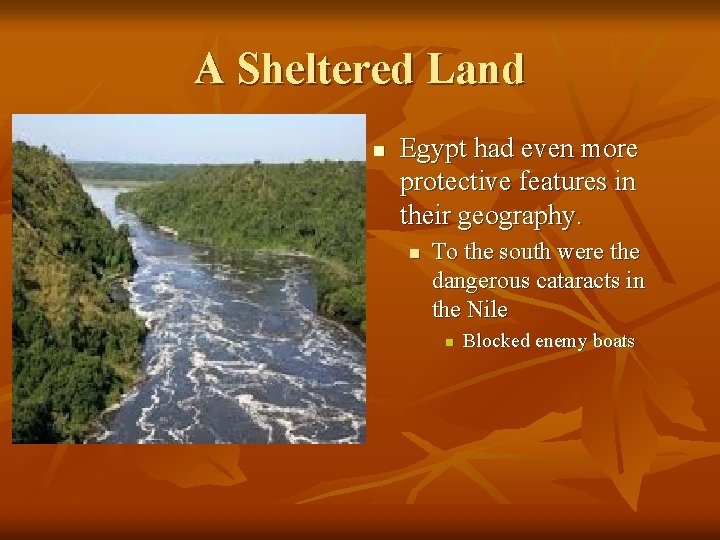 A Sheltered Land

- Egypt had even more protective features in their geography.
  - To the south were the dangerous cataracts in the Nile
    - Blocked enemy boats